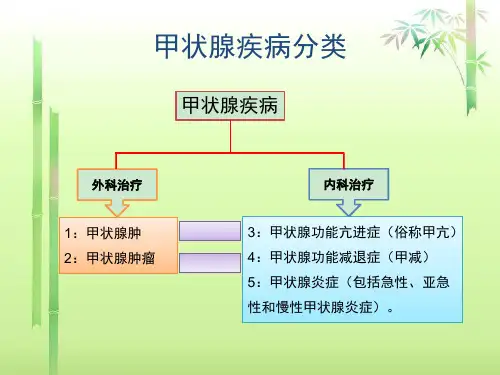 甲状腺疾病分类

甲状腺疾病

外科治疗

内科治疗

1：甲状腺肿
2：甲状腺肿瘤

3：甲状腺功能亢进症（俗称甲亢）
4：甲状腺功能减退症（甲减）
5：甲状腺炎症（包括急性、亚急性和慢性甲状腺炎症）。